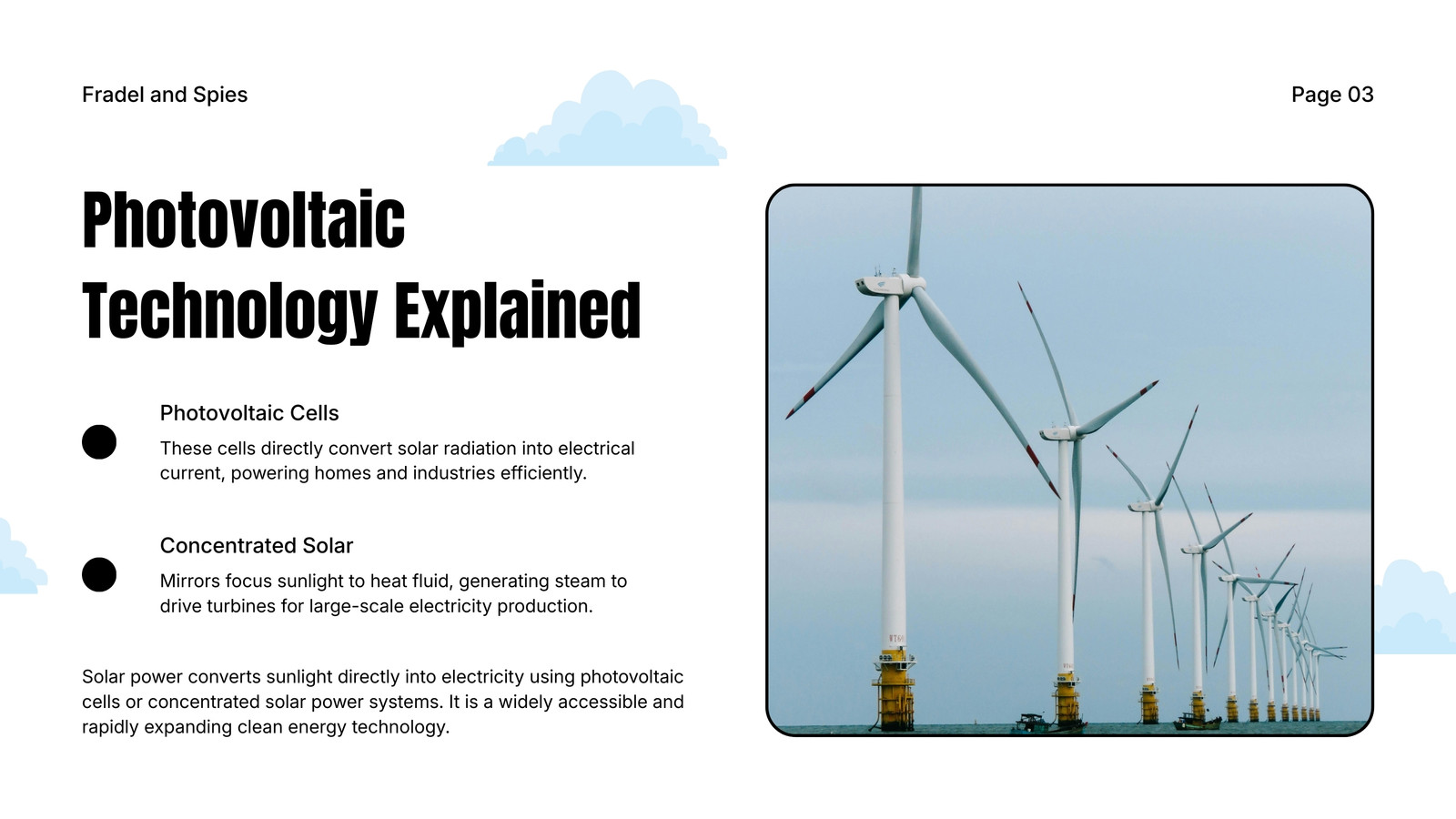 Fradel and Spies

Page 03

Photovoltaic Technology Explained

Photovoltaic Cells

These cells directly convert solar radiation into electrical current, powering homes and industries efficiently.

Concentrated Solar

Mirrors focus sunlight to heat fluid, generating steam to drive turbines for large-scale electricity production.

Solar power converts sunlight directly into electricity using photovoltaic cells or concentrated solar power systems. It is a widely accessible and rapidly expanding clean energy technology.